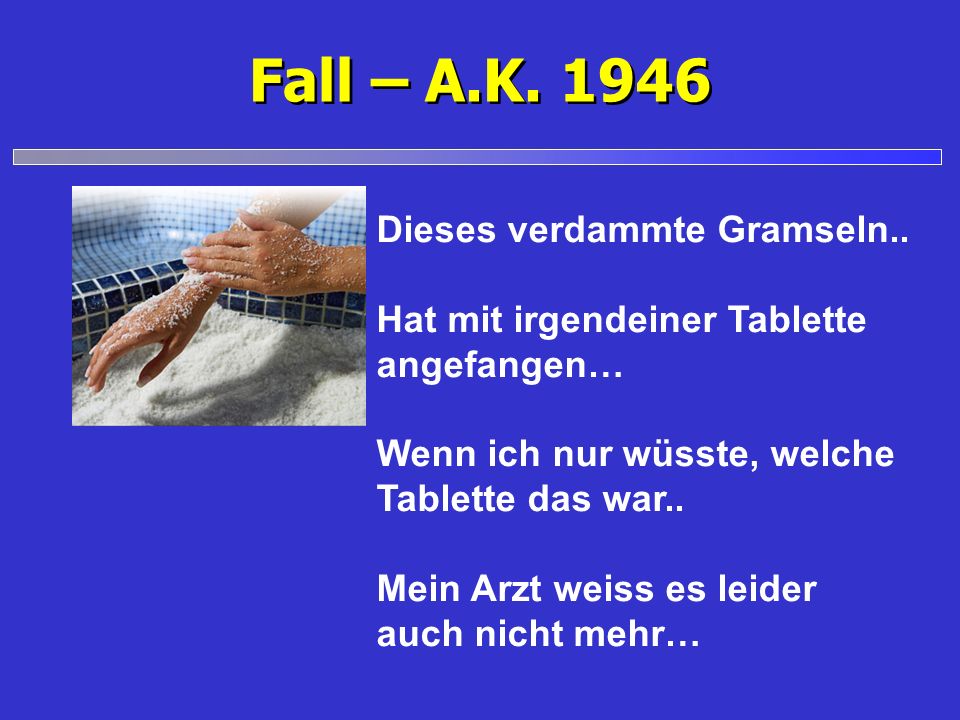 Fall – A.K. 1946

Dieses verdammte Gramseln..

Hat mit irgendeiner Tablette angefangen…

Wenn ich nur wüsste, welche Tablette das war..

Mein Arzt weiss es leider auch nicht mehr…